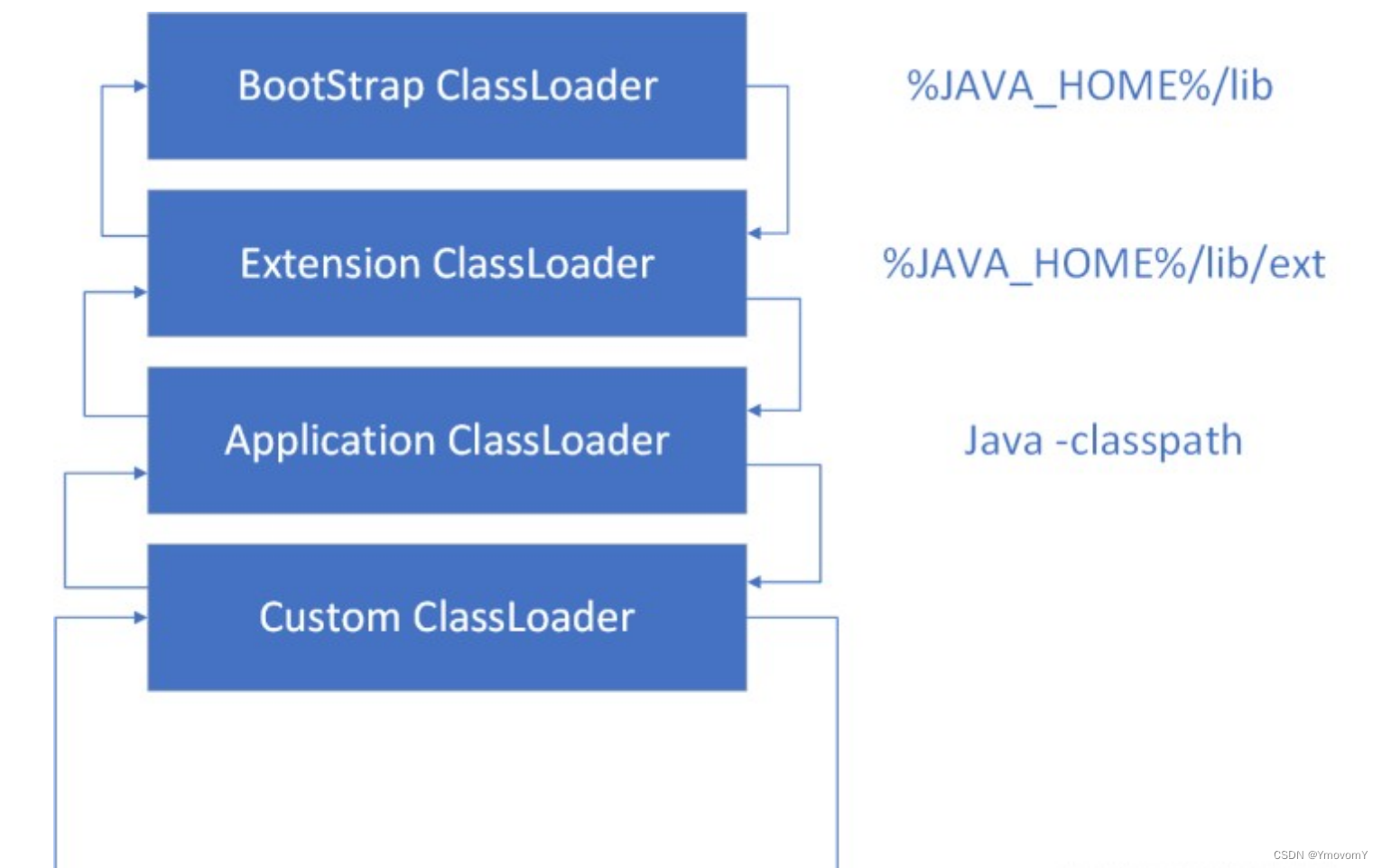 BootStrap ClassLoader

%JAVA_HOME%/lib

Extension ClassLoader

%JAVA_HOME%/lib/ext

Application ClassLoader

Java -classpath

Custom ClassLoader

CSDN @YmovomY